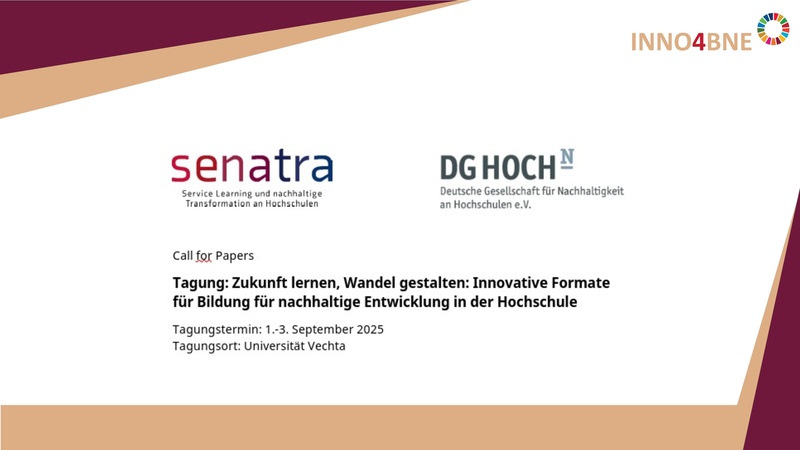 INNO4BNE

senatra
Service Learning und nachhaltige Transformation an Hochschulen

DG HOCH N
Deutsche Gesellschaft für Nachhaltigkeit an Hochschulen e.V.

Call for Papers

Tagung: Zukunft lernen, Wandel gestalten: Innovative Formate für Bildung für nachhaltige Entwicklung in der Hochschule

Tagungstermin: 1.-3. September 2025
Tagungsort: Universität Vechta